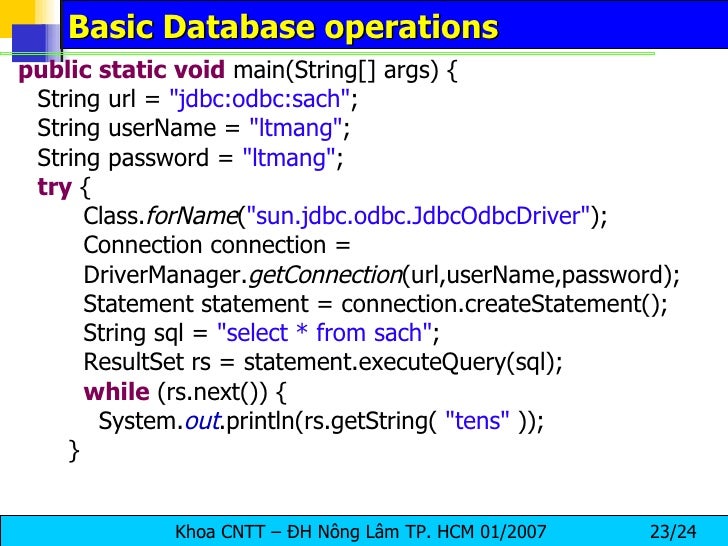 Basic Database operations

public static void main(String[] args) {
String url = "jdbc:odbc:sach";
String userName = "ltmang";
String password = "ltmang";
try {
Class.forName("sun.jdbc.odbc.JdbcOdbcDriver");
Connection connection = DriverManager.getConnection(url,userName,password);
Statement statement = connection.createStatement();
String sql = "select * from sach";
ResultSet rs = statement.executeQuery(sql);
while (rs.next()) {
System.out.println(rs.getString( "tens" ));
}

Khoa CNTT – ĐH Nông Lâm TP. HCM 01/2007 23/24